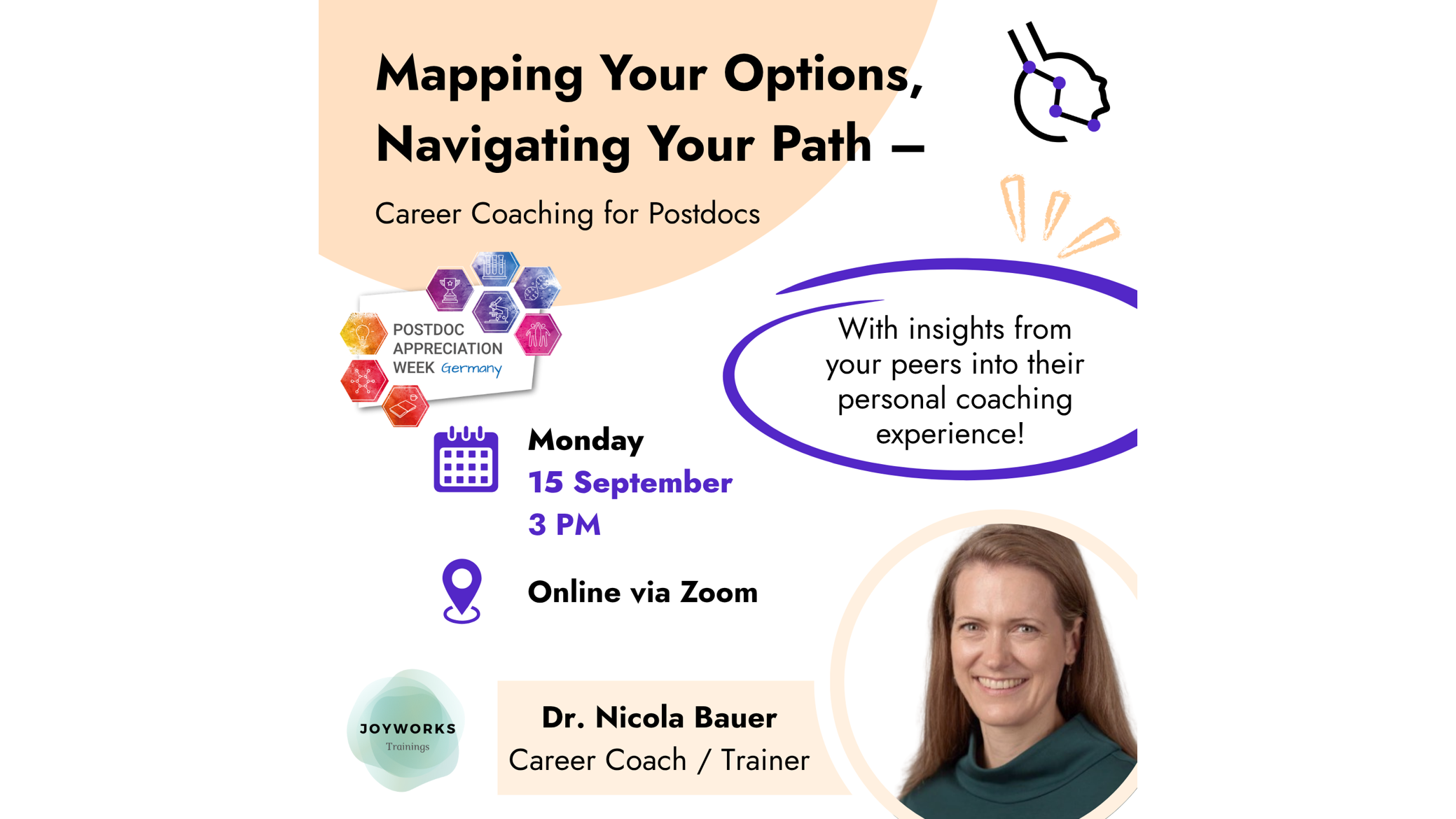 Mapping Your Options, Navigating Your Path –

Career Coaching for Postdocs

POSTDOC APPRECIATION WEEK Germany

With insights from your peers into their personal coaching experience!

Monday
15 September
3 PM

Online via Zoom

JOYWORKS
Trainings

Dr. Nicola Bauer
Career Coach / Trainer